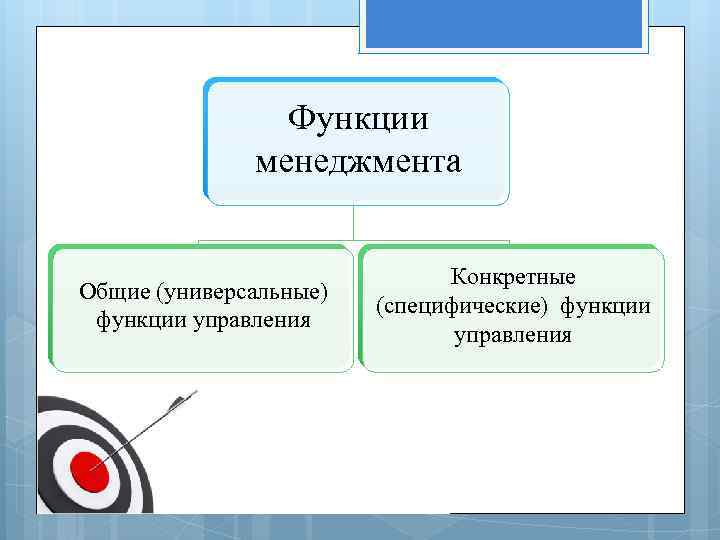 Функции менеджмента

Общие (универсальные) функции управления

Конкретные (специфические) функции управления